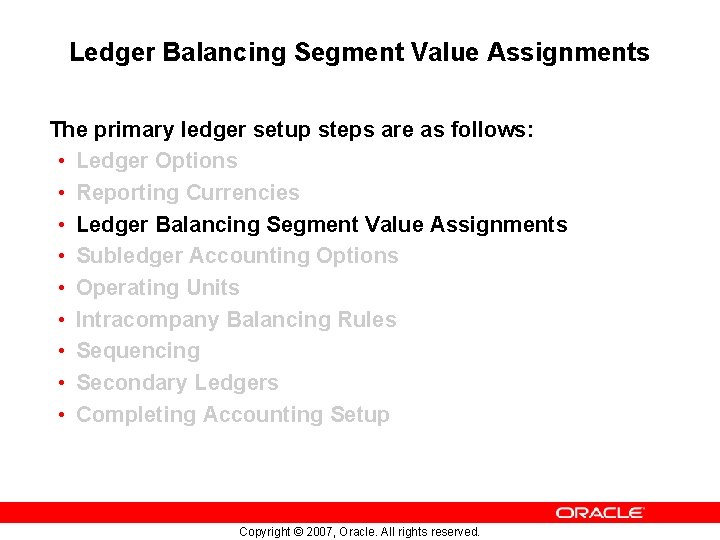 Ledger Balancing Segment Value Assignments

The primary ledger setup steps are as follows:
• Ledger Options
• Reporting Currencies
• Ledger Balancing Segment Value Assignments
• Subledger Accounting Options
• Operating Units
• Intracompany Balancing Rules
• Sequencing
• Secondary Ledgers
• Completing Accounting Setup

ORACLE

Copyright © 2007, Oracle. All rights reserved.